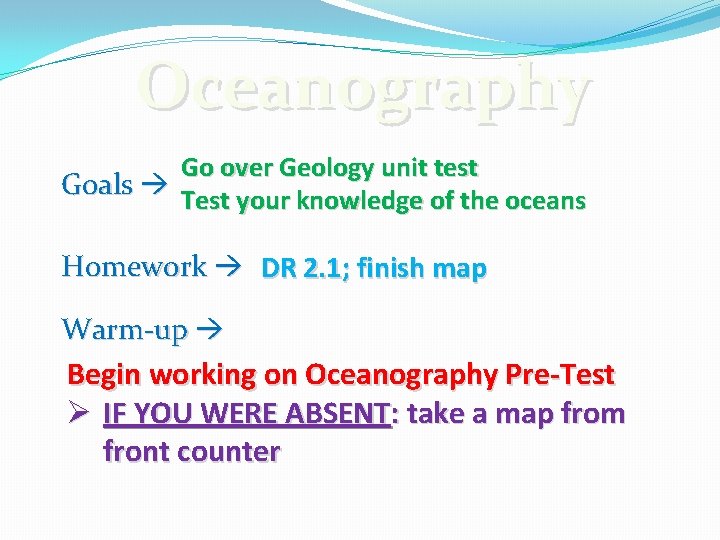 Oceanography

Goals → Go over Geology unit test
Test your knowledge of the oceans

Homework → DR 2.1; finish map

Warm-up →

Begin working on Oceanography Pre-Test

➢ IF YOU WERE ABSENT: take a map from front counter